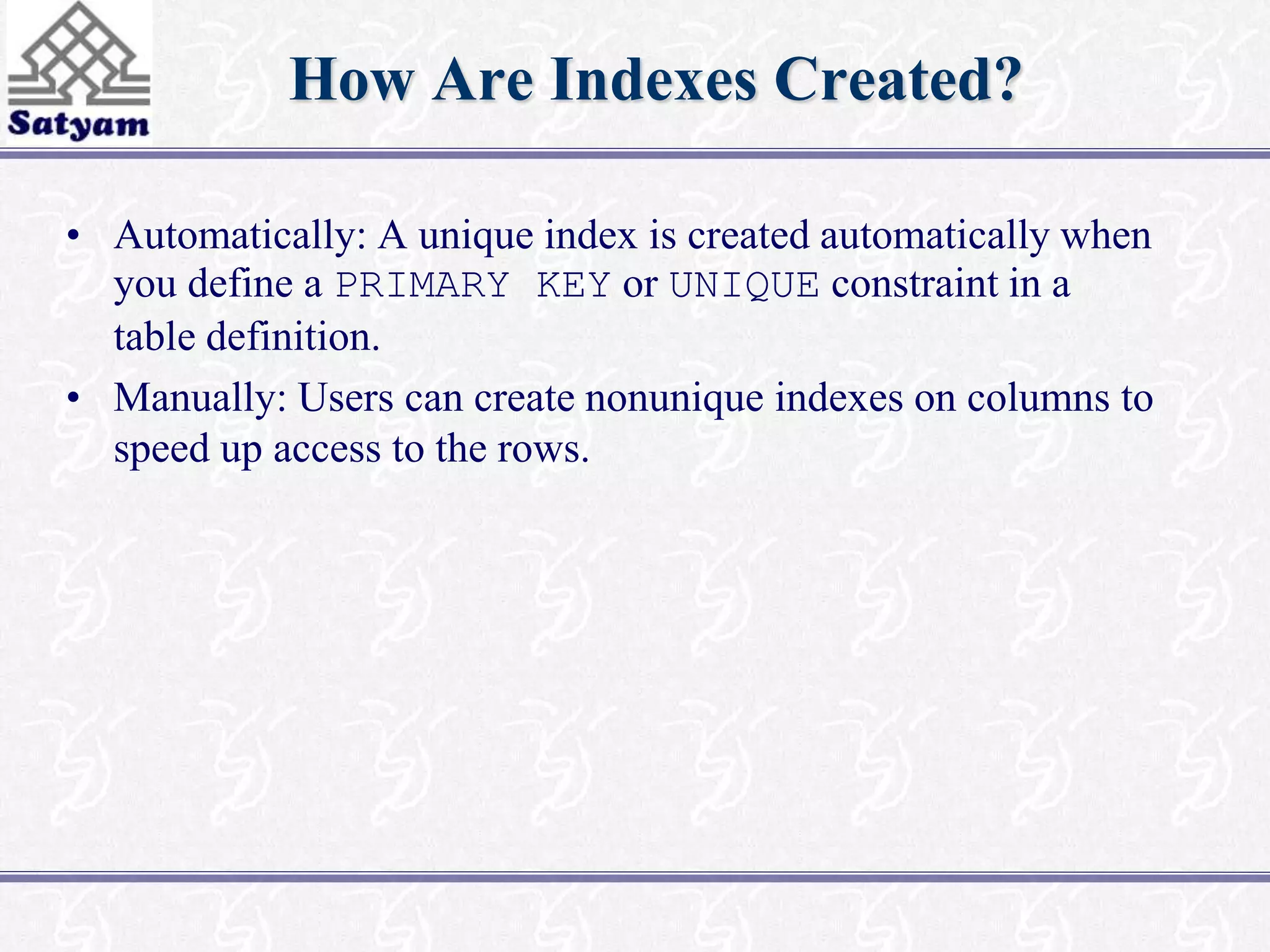 Satyam

How Are Indexes Created?

• Automatically: A unique index is created automatically when you define a PRIMARY KEY or UNIQUE constraint in a table definition.

• Manually: Users can create nonunique indexes on columns to speed up access to the rows.